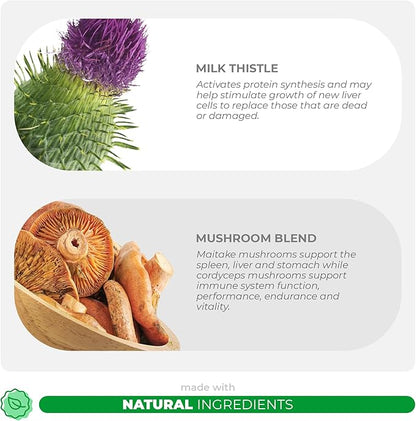 MILK THISTLE
Activates protein synthesis and may help stimulate growth of new liver cells to replace those that are dead or damaged.

MUSHROOM BLEND
Maitake mushrooms support the spleen, liver and stomach while cordyceps mushrooms support immune system function, performance, endurance and vitality.

made with
NATURAL INGREDIENTS